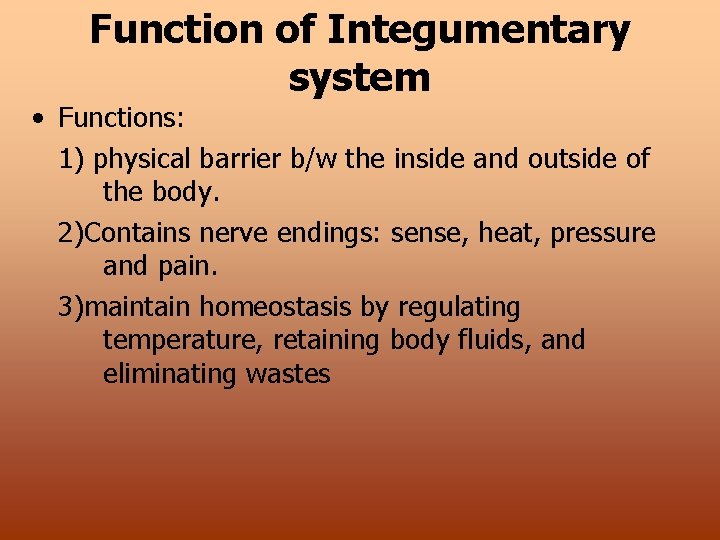 Function of Integumentary system

• Functions:

1) physical barrier b/w the inside and outside of the body.

2)Contains nerve endings: sense, heat, pressure and pain.

3)maintain homeostasis by regulating temperature, retaining body fluids, and eliminating wastes